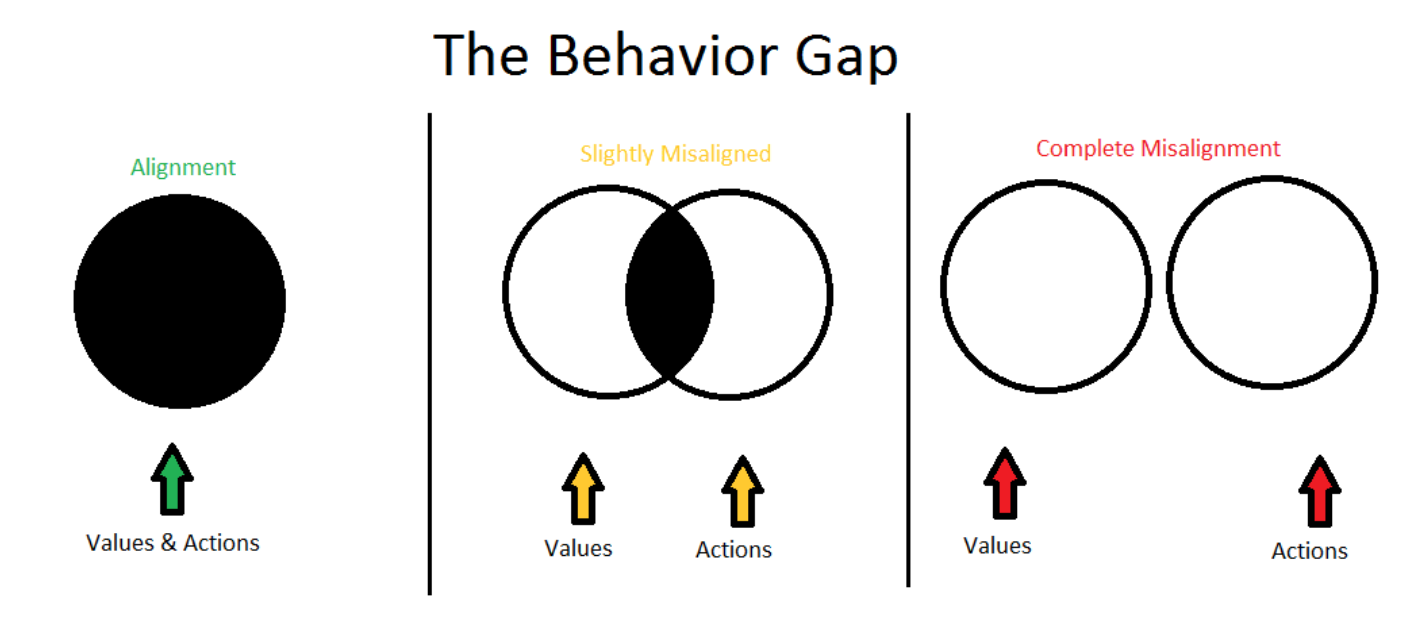 The Behavior Gap

Alignment

Values & Actions

Slightly Misaligned

Values

Actions

Complete Misalignment

Values

Actions